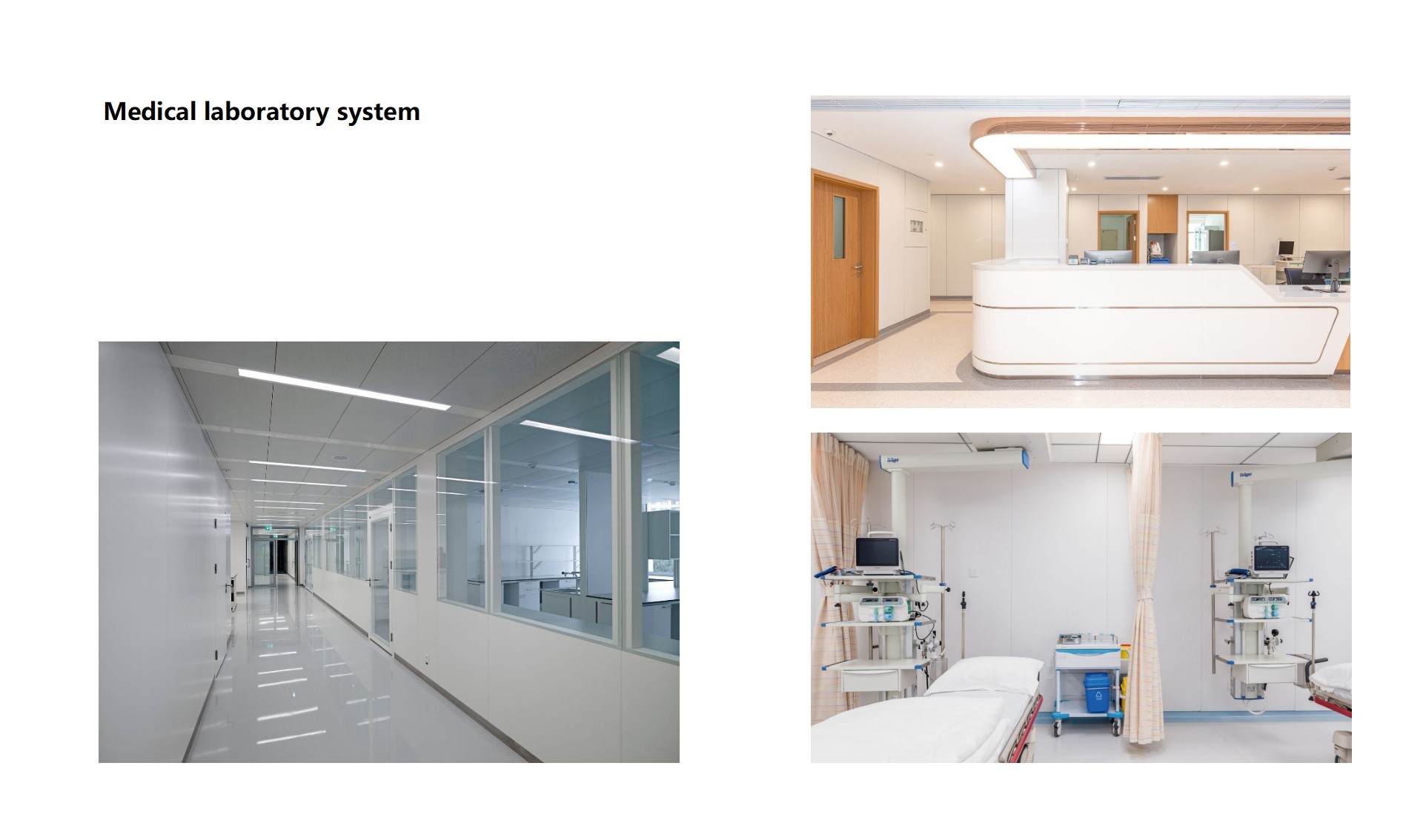 Medical laboratory system

Dräger

Dräger